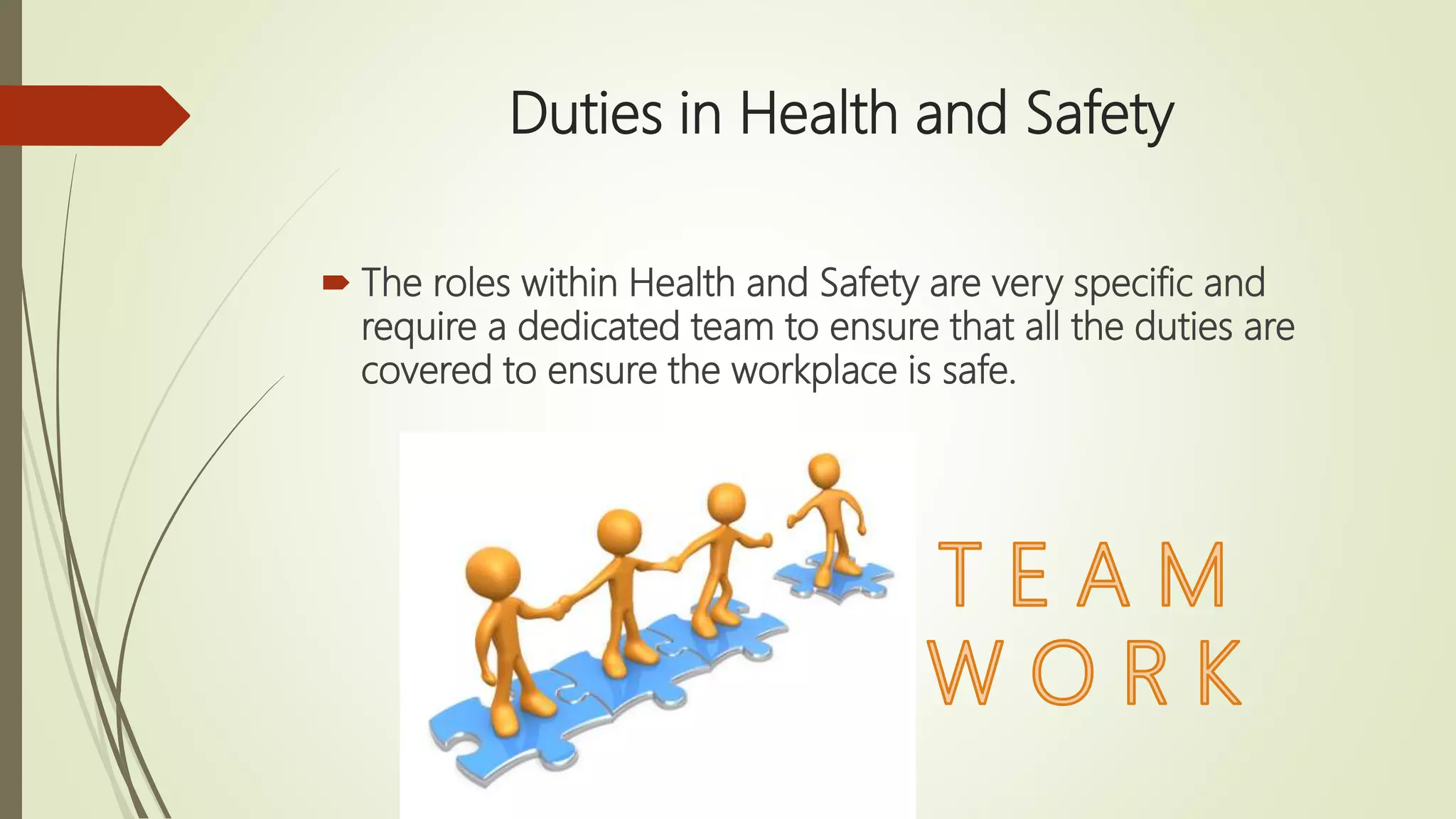 Duties in Health and Safety

The roles within Health and Safety are very specific and require a dedicated team to ensure that all the duties are covered to ensure the workplace is safe.

TEAM
WORK